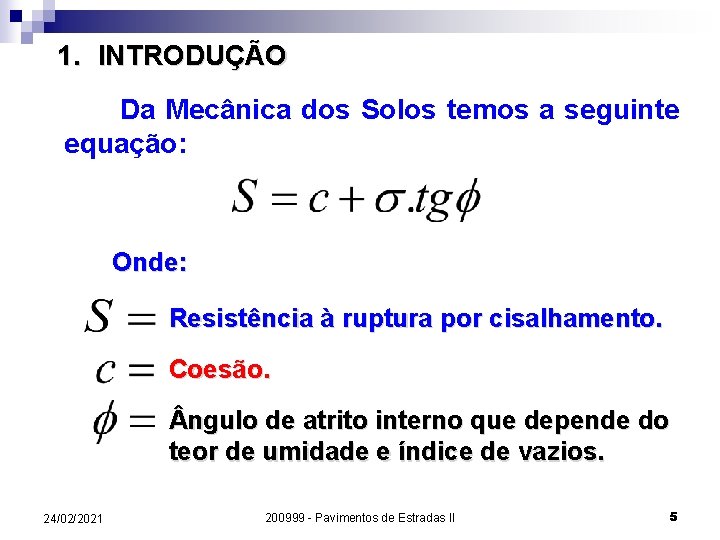 1. INTRODUÇÃO

Da Mecânica dos Solos temos a seguinte equação:

$S = c + \sigma.tg\phi$

Onde:

$S =$ Resistência à ruptura por cisalhamento.

$c =$ Coesão.

$\phi =$ Ângulo de atrito interno que depende do teor de umidade e índice de vazios.

24/02/2021

200999 - Pavimentos de Estradas II

5